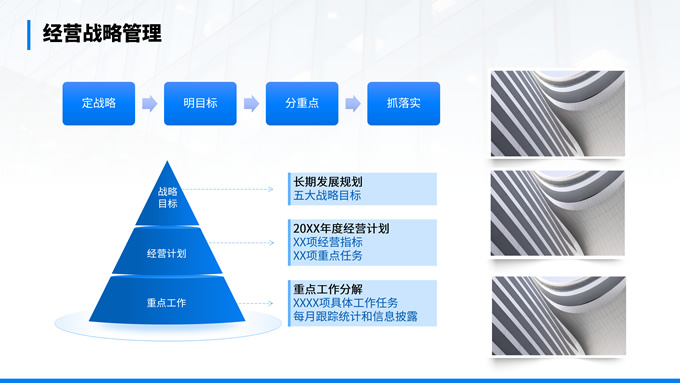 经营战略管理

定战略

明目标

分重点

抓落实

战略目标

经营计划

重点工作

长期发展规划
五大战略目标

20XX年度经营计划
XX项经营指标
XX项重点任务

重点工作分解
XXXX项具体工作任务
每月跟踪统计和信息披露